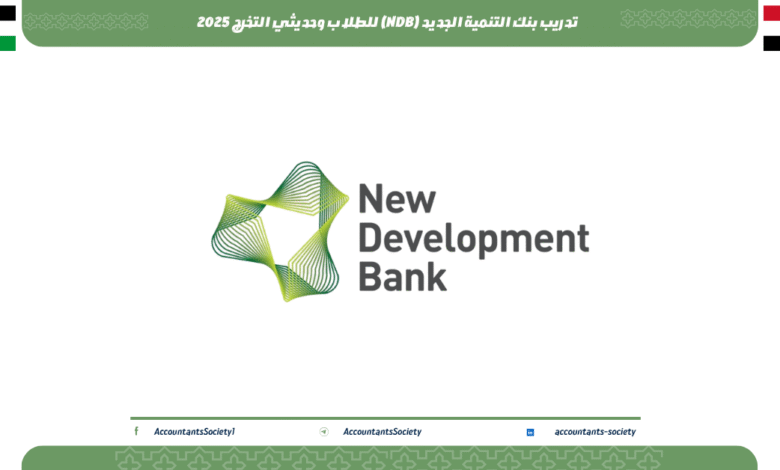 تدريب بنك التنمية الجديد (NDB) للطلاب وحديثي التخرج 2025

New Development Bank

AccountantsSociety1

AccountantsSociety

accountants-society